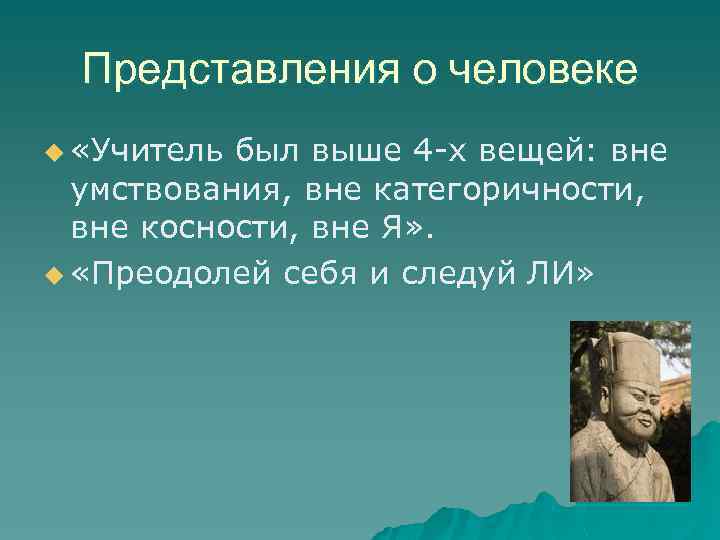 Представления о человеке

«Учитель был выше 4-х вещей: вне умствования, вне категоричности, вне косности, вне Я».

«Преодолей себя и следуй ЛИ»